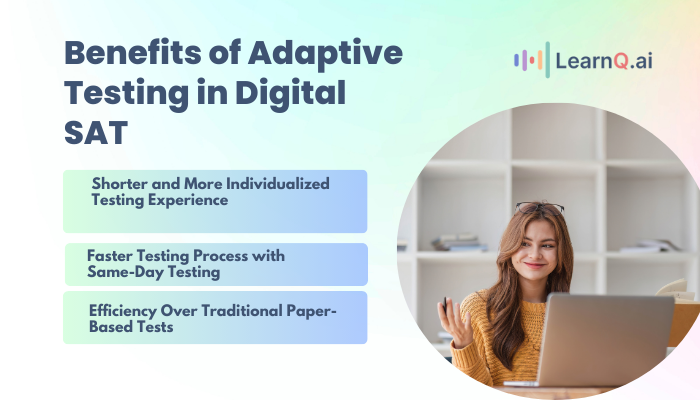 Benefits of Adaptive Testing in Digital SAT

LearnQ.ai

Shorter and More Individualized Testing Experience

Faster Testing Process with Same-Day Testing

Efficiency Over Traditional Paper-Based Tests